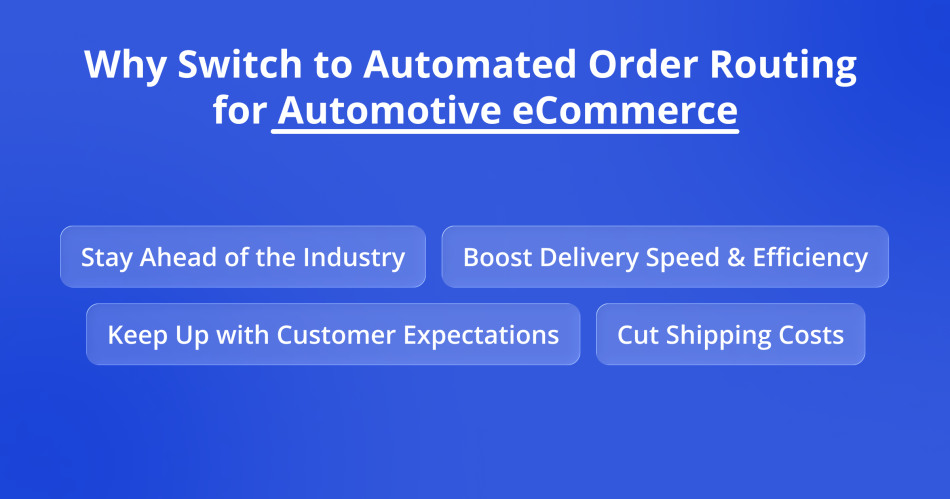 Why Switch to Automated Order Routing for Automotive eCommerce

Stay Ahead of the Industry

Boost Delivery Speed & Efficiency

Keep Up with Customer Expectations

Cut Shipping Costs